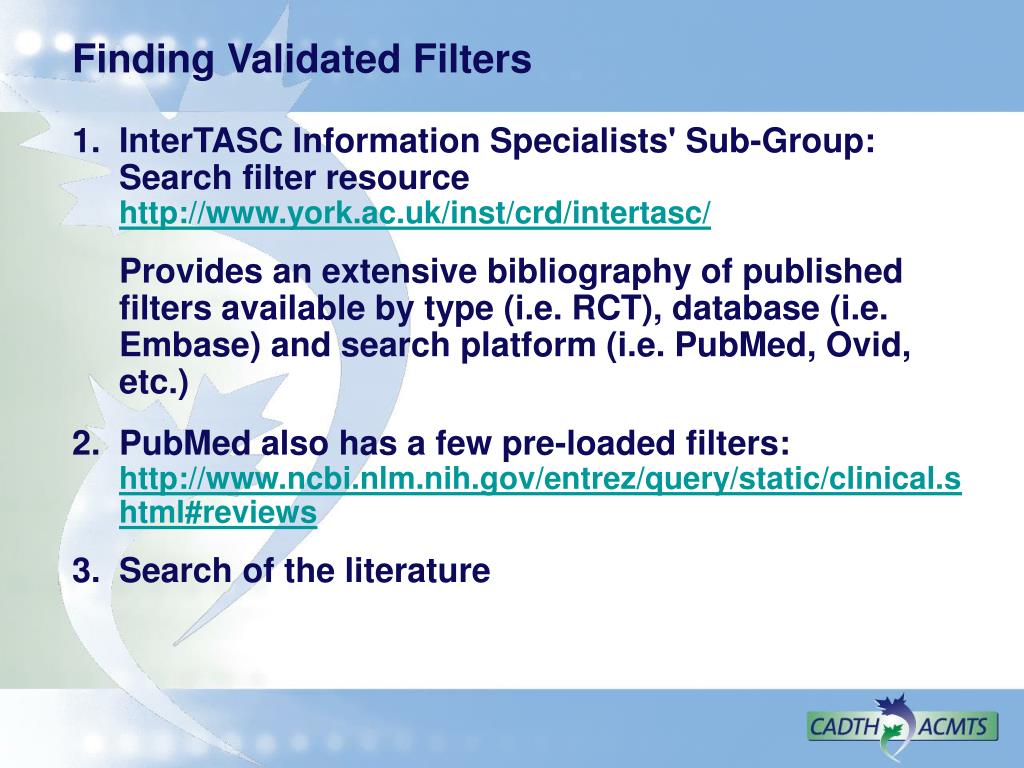 Finding Validated Filters

1. InterTASC Information Specialists' Sub-Group: Search filter resource
http://www.york.ac.uk/inst/crd/intertasc/

Provides an extensive bibliography of published filters available by type (i.e. RCT), database (i.e. Embase) and search platform (i.e. PubMed, Ovid, etc.)

2. PubMed also has a few pre-loaded filters:
http://www.ncbi.nlm.nih.gov/entrez/query/static/clinical.shtml#reviews

3. Search of the literature

CADTH ACMTS